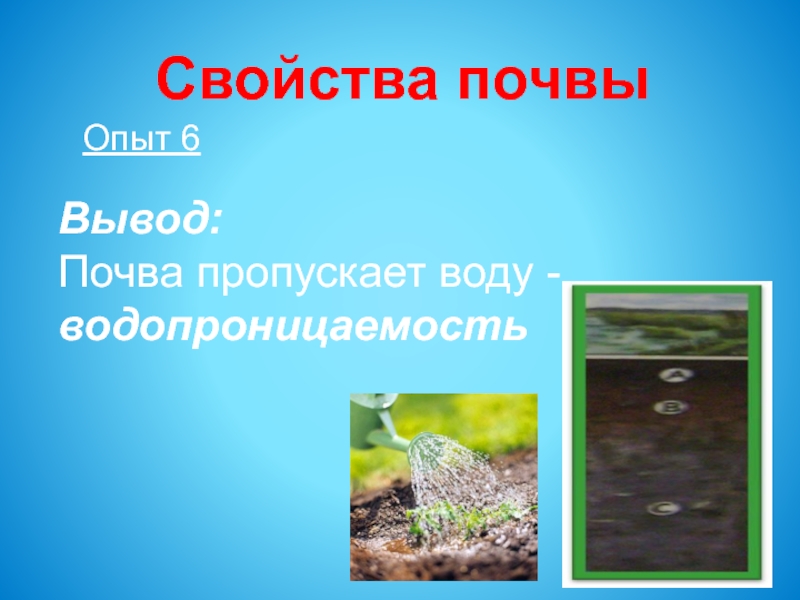 Свойства почвы

Опыт 6

Вывод:
Почва пропускает воду - водопроницаемость

A

B

C